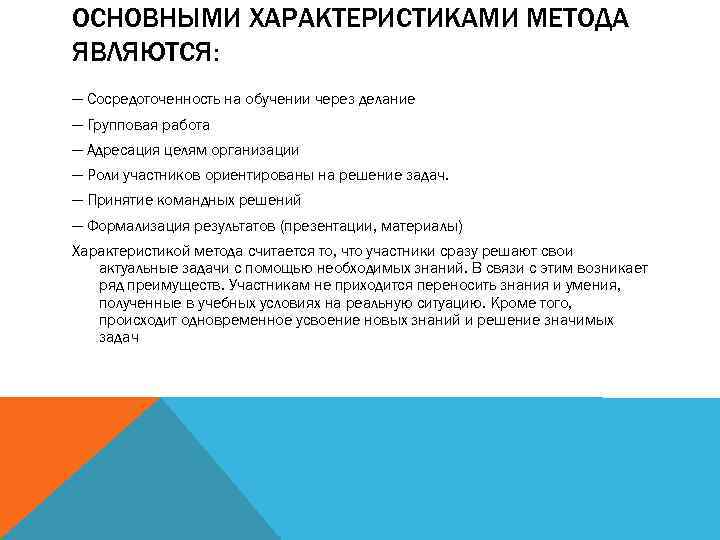 ОСНОВНЫМИ ХАРАКТЕРИСТИКАМИ МЕТОДА ЯВЛЯЮТСЯ:

— Сосредоточенность на обучении через делание

— Групповая работа

— Адресация целям организации

— Роли участников ориентированы на решение задач.

— Принятие командных решений

— Формализация результатов (презентации, материалы)

Характеристикой метода считается то, что участники сразу решают свои актуальные задачи с помощью необходимых знаний. В связи с этим возникает ряд преимуществ. Участникам не приходится переносить знания и умения, полученные в учебных условиях на реальную ситуацию. Кроме того, происходит одновременное усвоение новых знаний и решение значимых задач